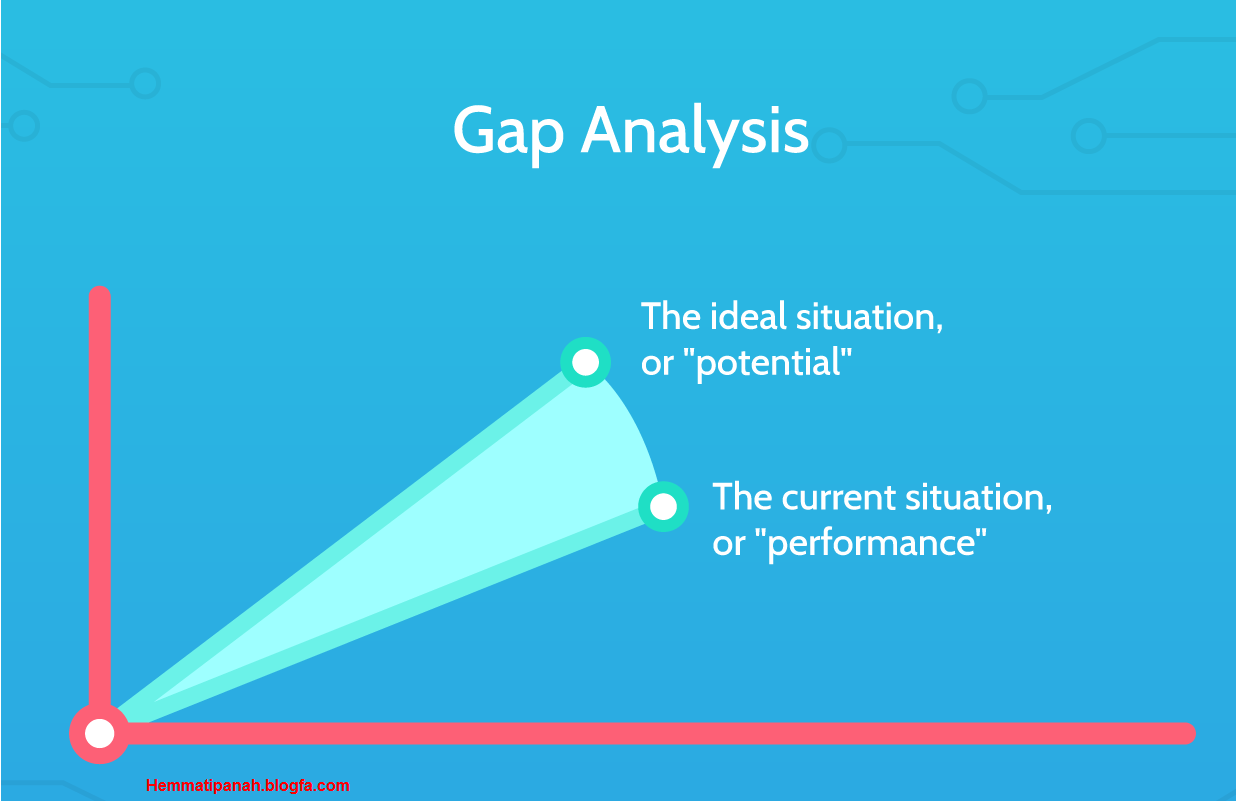 Gap Analysis

The ideal situation, or "potential"

The current situation, or "performance"

Hemmatipanah.blogfa.com